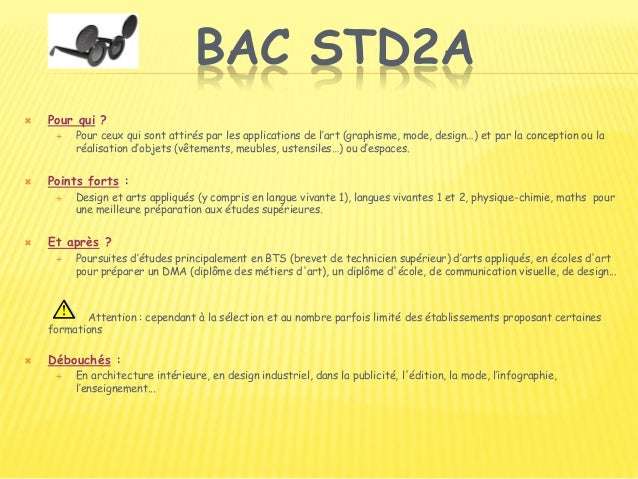 BAC STD2A

Pour qui ?

Pour ceux qui sont attirés par les applications de l'art (graphisme, mode, design…) et par la conception ou la réalisation d'objets (vêtements, meubles, ustensiles…) ou d'espaces.

Points forts :

Design et arts appliqués (y compris en langue vivante 1), langues vivantes 1 et 2, physique-chimie, maths pour une meilleure préparation aux études supérieures.

Et après ?

Poursuites d'études principalement en BTS (brevet de technicien supérieur) d'arts appliqués, en écoles d'art pour préparer un DMA (diplôme des métiers d'art), un diplôme d'école, de communication visuelle, de design…

Attention : cependant à la sélection et au nombre parfois limité des établissements proposant certaines formations

Débouchés :

En architecture intérieure, en design industriel, dans la publicité, l'édition, la mode, l'infographie, l'enseignement…